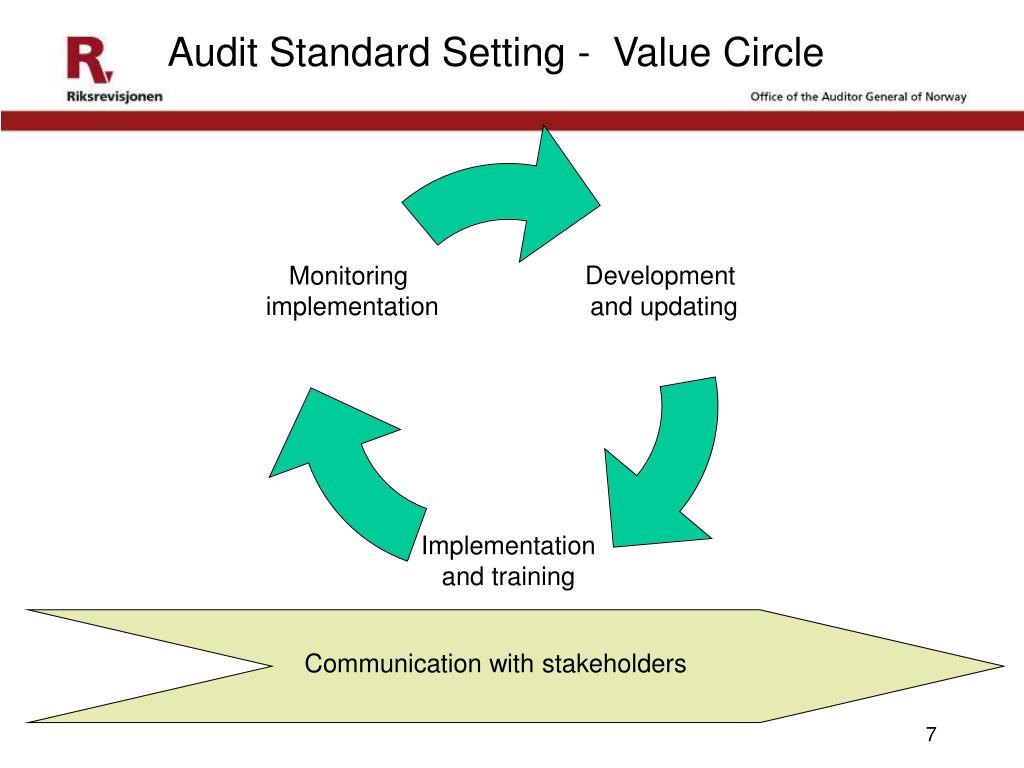 R

Riksrevisjonen

Audit Standard Setting - Value Circle

Office of the Auditor General of Norway

Monitoring implementation

Development and updating

Implementation and training

Communication with stakeholders

7